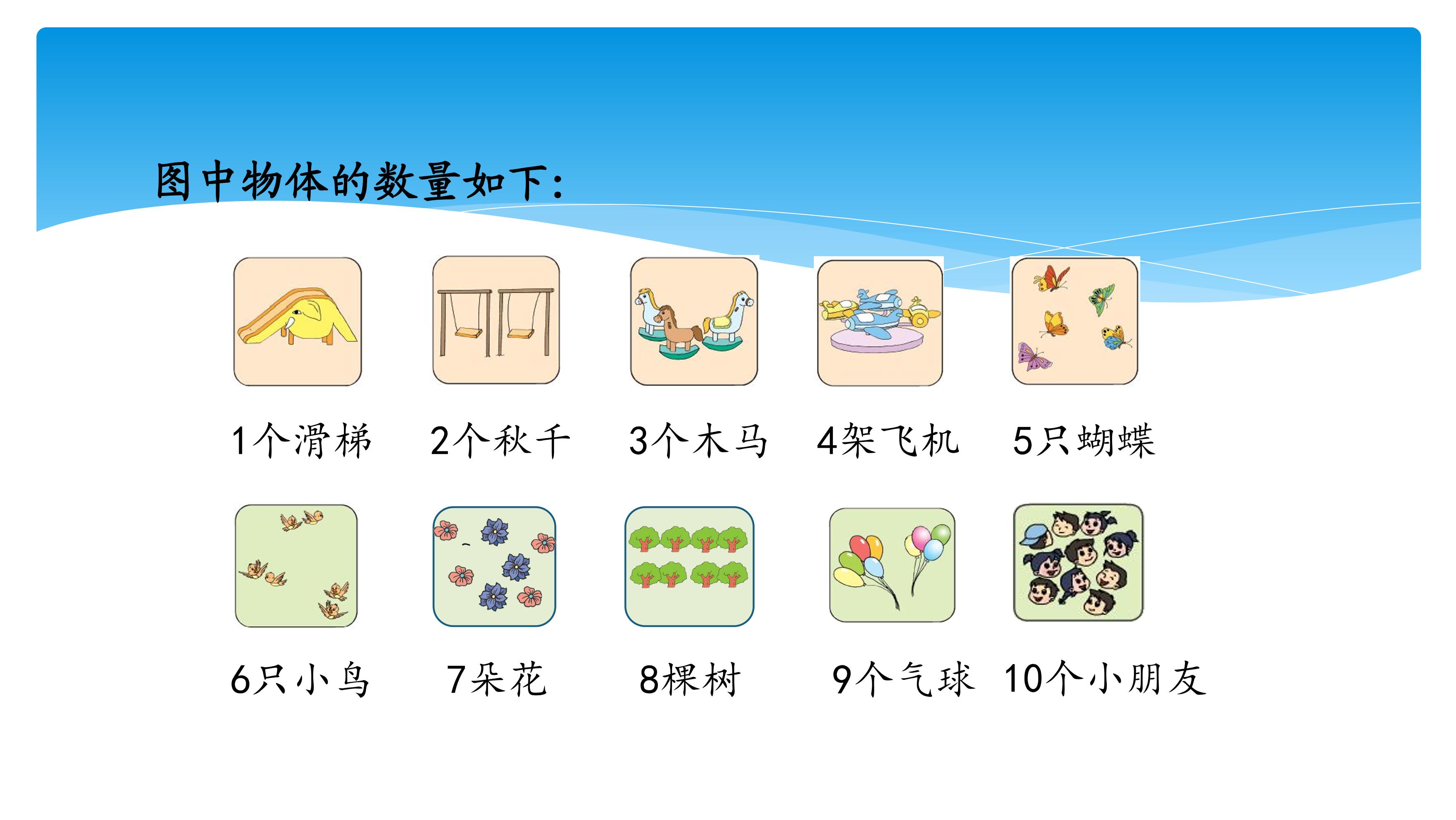 图中物体的数量如下:

1个滑梯 2个秋千 3个木马 4架飞机 5只蝴蝶

6只小鸟 7朵花 8棵树 9个气球 10个小朋友